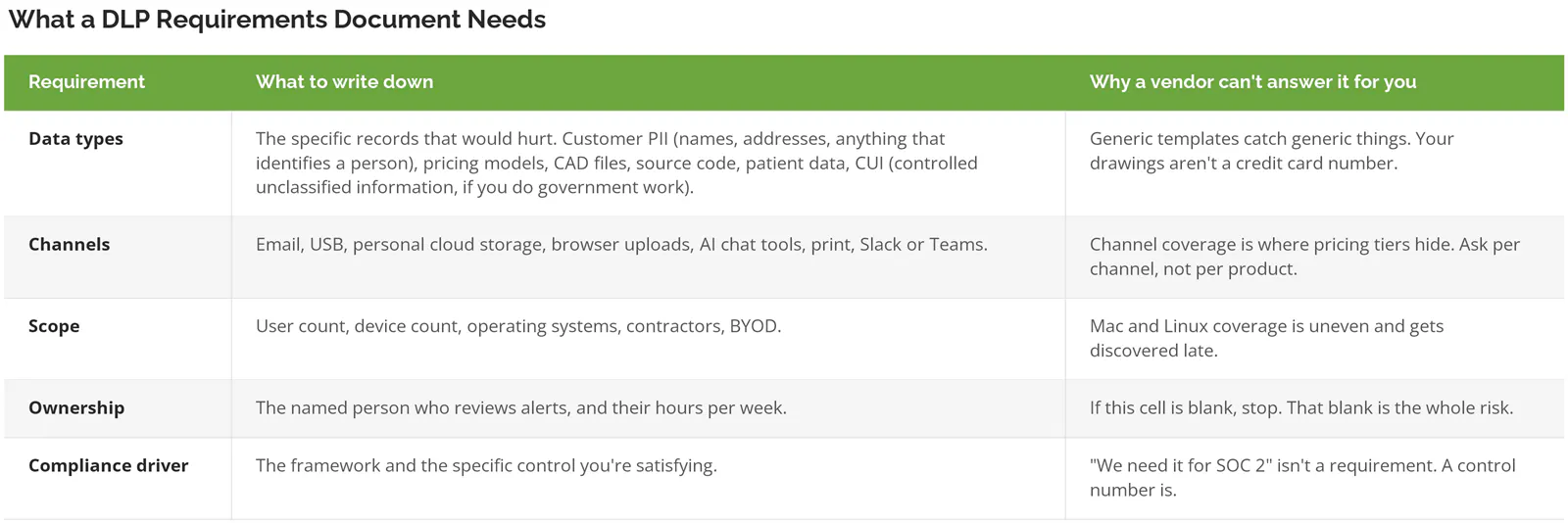 What a DLP Requirements Document Needs

| Requirement | What to write down | Why a vendor can't answer it for you |
|---|---|---|
| Data types | The specific records that would hurt. Customer PII (names, addresses, anything that identifies a person), pricing models, CAD files, source code, patient data, CUI (controlled unclassified information, if you do government work). | Generic templates catch generic things. Your drawings aren't a credit card number. |
| Channels | Email, USB, personal cloud storage, browser uploads, AI chat tools, print, Slack or Teams. | Channel coverage is where pricing tiers hide. Ask per channel, not per product. |
| Scope | User count, device count, operating systems, contractors, BYOD. | Mac and Linux coverage is uneven and gets discovered late. |
| Ownership | The named person who reviews alerts, and their hours per week. | If this cell is blank, stop. That blank is the whole risk. |
| Compliance driver | The framework and the specific control you're satisfying. | "We need it for SOC 2" isn't a requirement. A control number is. |